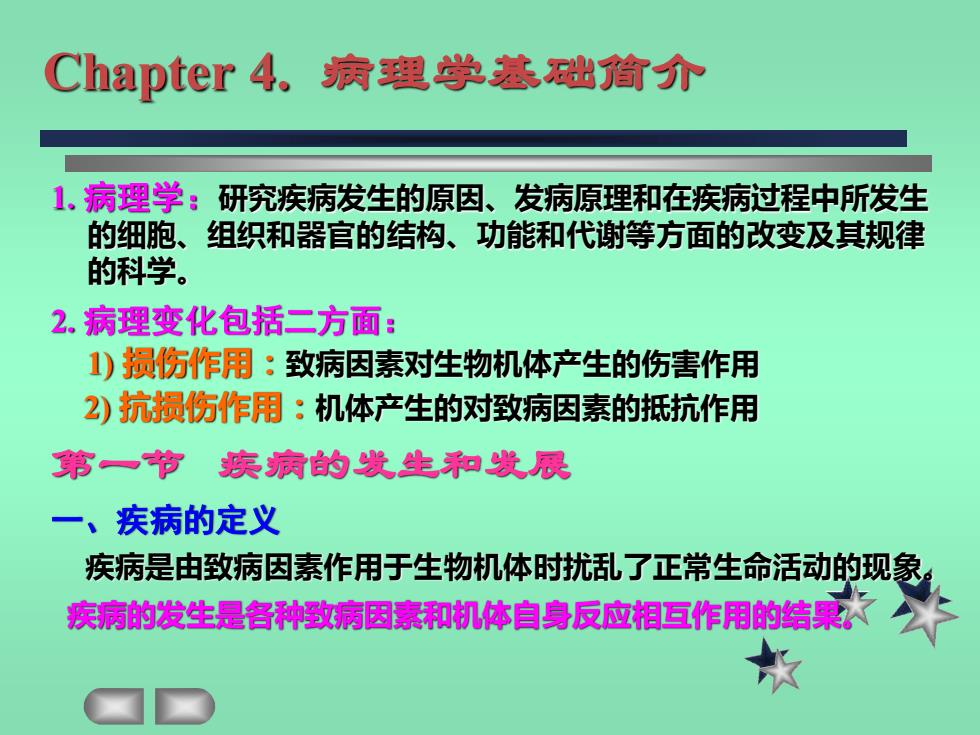 Chapter 4. 病理学基础简介

1. 病理学：研究疾病发生的原因、发病原理和在疾病过程中所发生的细胞、组织和器官的结构、功能和代谢等方面的改变及其规律的科学。

2. 病理变化包括二方面：

1) 损伤作用：致病因素对生物机体产生的伤害作用

2) 抗损伤作用：机体产生的对致病因素的抵抗作用

第一节 疾病的发生和发展

一、疾病的定义

疾病是由致病因素作用于生物机体时扰乱了正常生命活动的现象。

疾病的发生是各种致病因素和机体自身反应相互作用的结果。